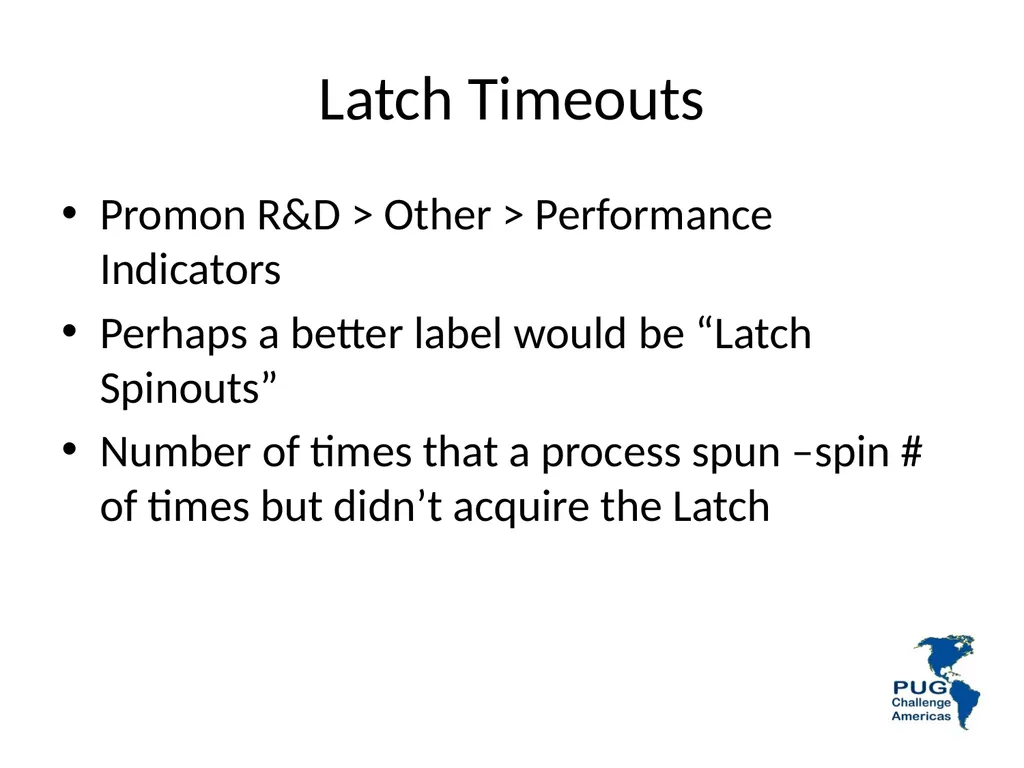 Latch Timeouts

• Promon R&D > Other > Performance Indicators

• Perhaps a better label would be “Latch Spinouts”

• Number of times that a process spun –spin # of times but didn’t acquire the Latch

PUG Challenge Americas